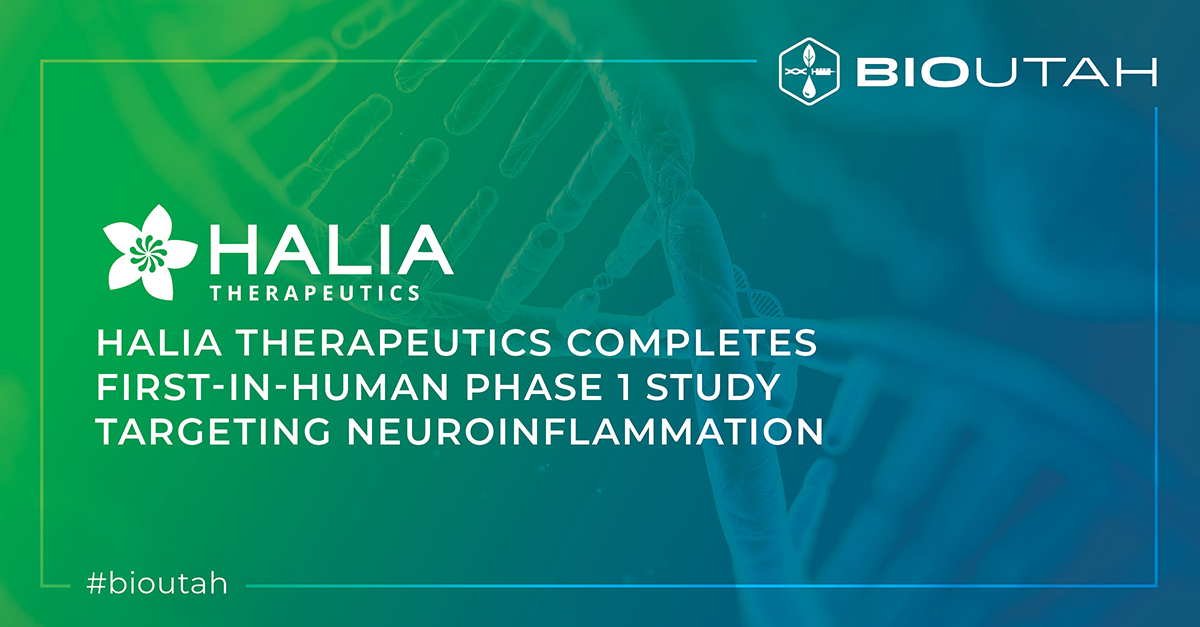 BIOUTAH

HALIA
THERAPEUTICS

HALIA THERAPEUTICS COMPLETES FIRST-IN-HUMAN PHASE 1 STUDY TARGETING NEUROINFLAMMATION

#bioutah